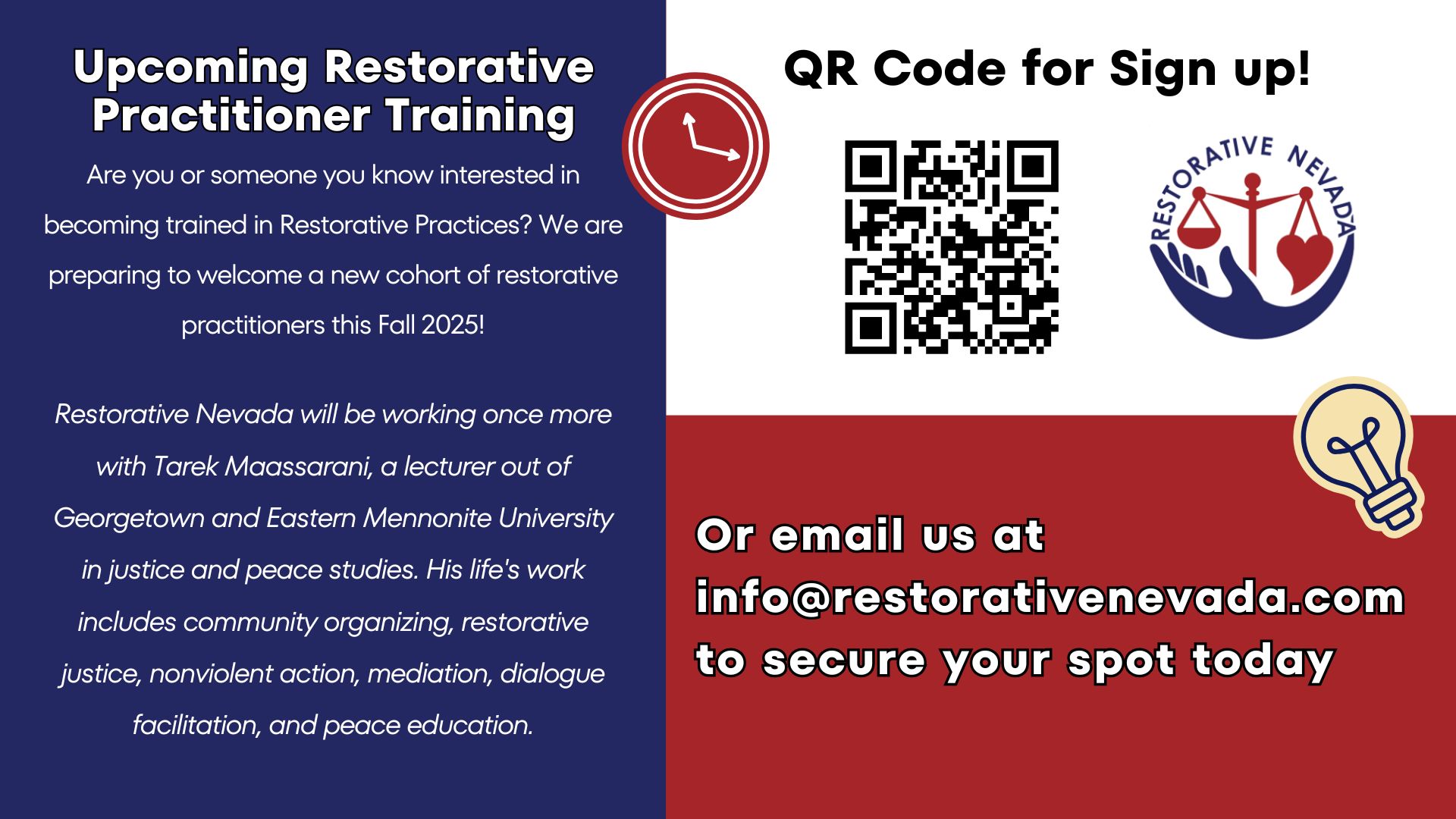 Upcoming Restorative Practitioner Training

Are you or someone you know interested in becoming trained in Restorative Practices? We are preparing to welcome a new cohort of restorative practitioners this Fall 2025!

Restorative Nevada will be working once more with Tarek Maassarani, a lecturer out of Georgetown and Eastern Mennonite University in justice and peace studies. His life's work includes community organizing, restorative justice, nonviolent action, mediation, dialogue facilitation, and peace education.

QR Code for Sign up!

RESTORATIVE NEVADA

Or email us at info@restorativenevada.com to secure your spot today